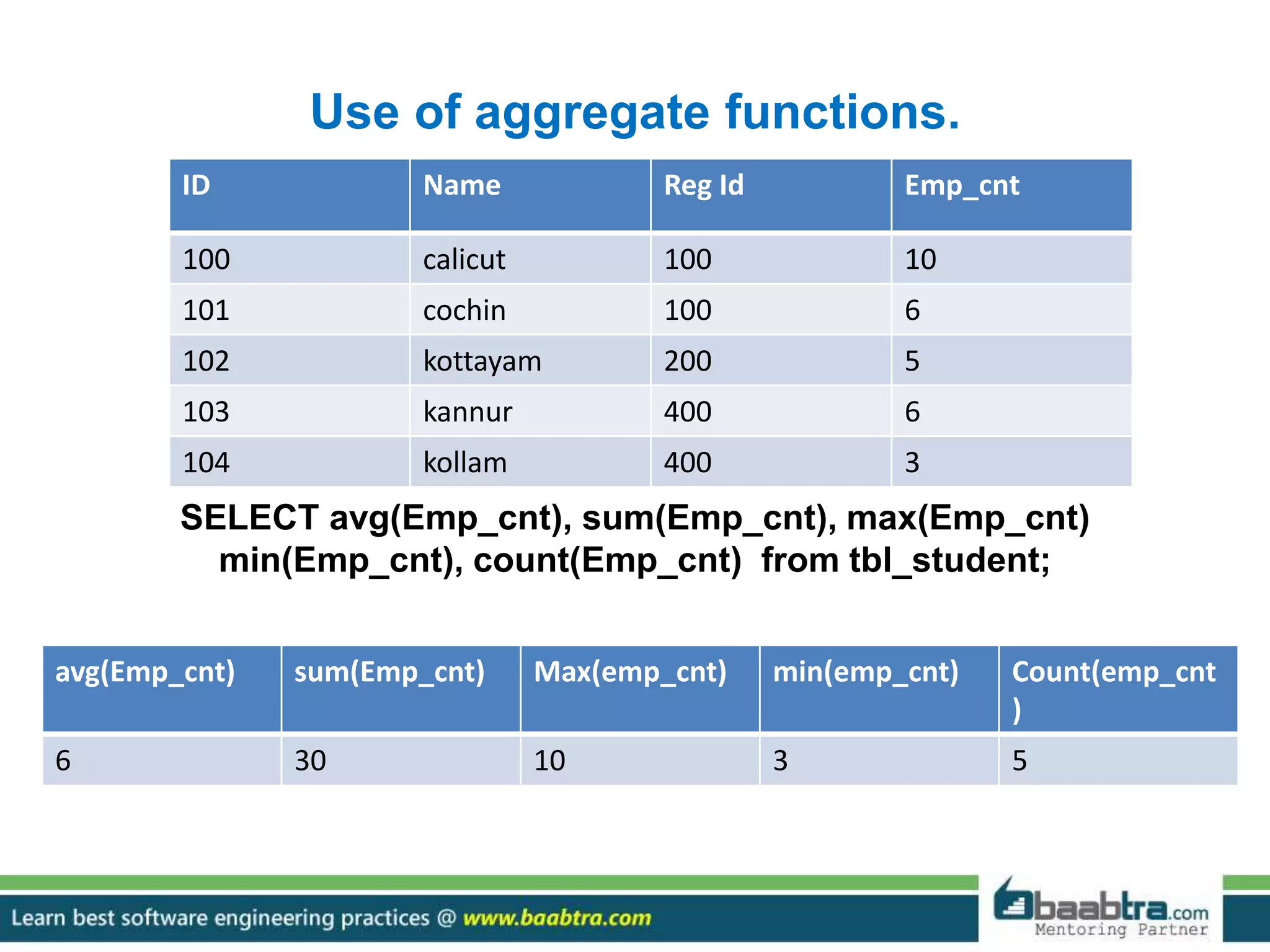 Use of aggregate functions.

| ID | Name | Reg Id | Emp_cnt |
|---|---|---|---|
| 100 | calicut | 100 | 10 |
| 101 | cochin | 100 | 6 |
| 102 | kottayam | 200 | 5 |
| 103 | kannur | 400 | 6 |
| 104 | kollam | 400 | 3 |

SELECT avg(Emp_cnt), sum(Emp_cnt), max(Emp_cnt) min(Emp_cnt), count(Emp_cnt) from tbl_student;

| avg(Emp_cnt) | sum(Emp_cnt) | Max(emp_cnt) | min(emp_cnt) | Count(emp_cnt ) |
|---|---|---|---|---|
| 6 | 30 | 10 | 3 | 5 |

Learn best software engineering practices @ www.baabtra.com

baabtra.com Mentoring Partner